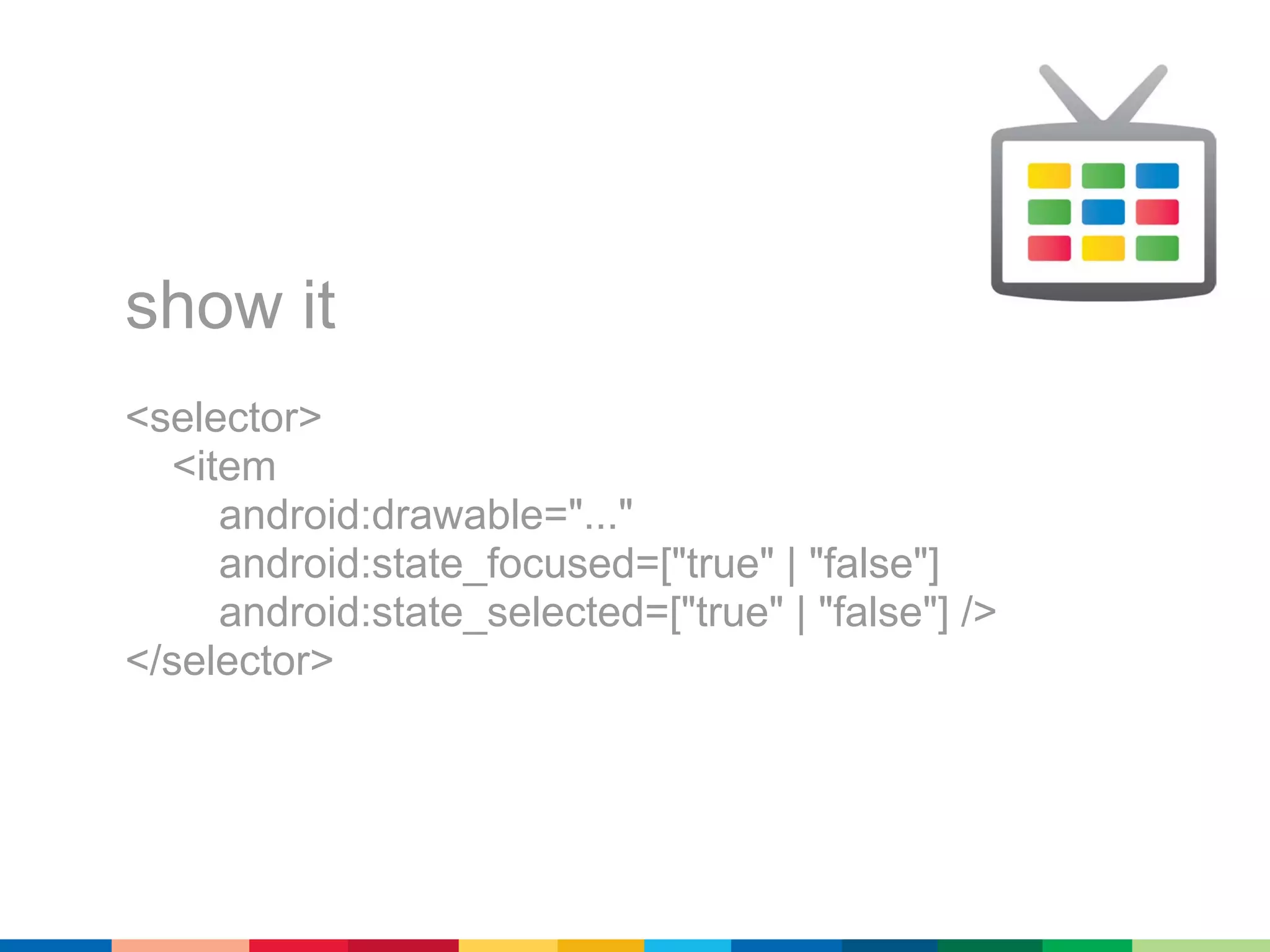 show it

<selector>
<item
android:drawable="..."
android:state_focused=["true" | "false"]
android:state_selected=["true" | "false"] />
</selector>